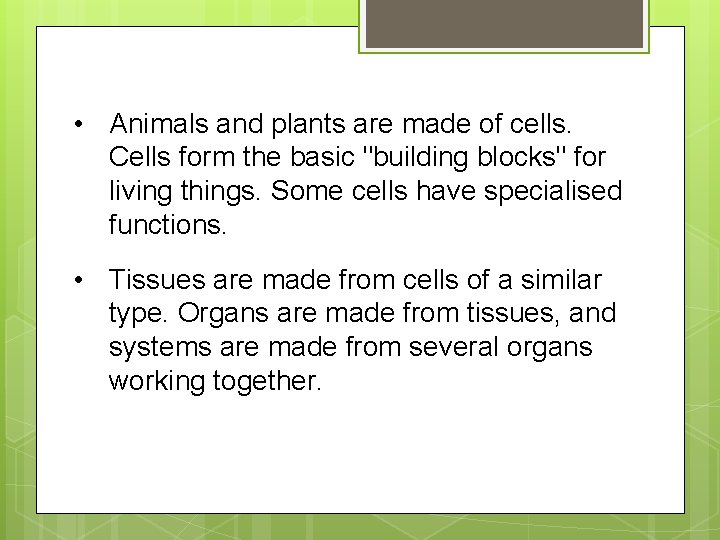 • Animals and plants are made of cells. Cells form the basic "building blocks" for living things. Some cells have specialised functions.

• Tissues are made from cells of a similar type. Organs are made from tissues, and systems are made from several organs working together.